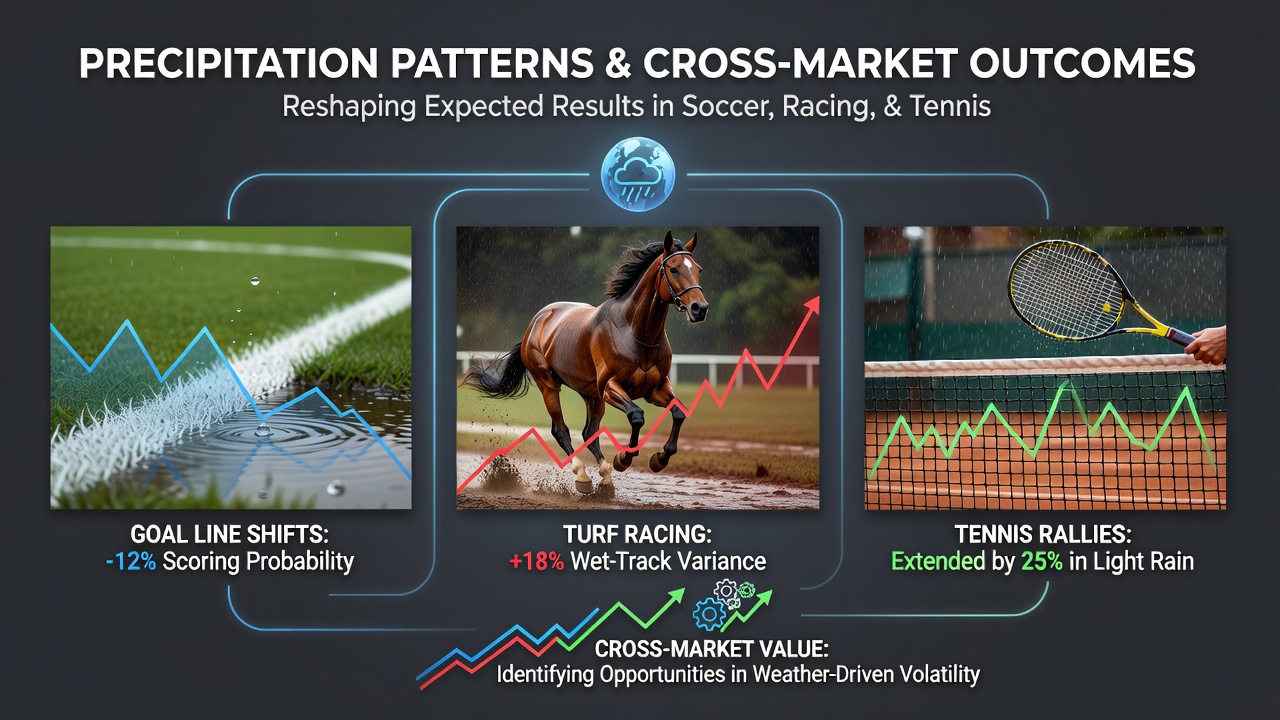 PRECIPITATION PATTERNS & CROSS-MARKET OUTCOMES
Reshaping Expected Results in Soccer, Racing, & Tennis

GOAL LINE SHIFTS:
-12% Scoring Probability

TURF RACING:
+18% Wet-Track Variance

TENNIS RALLIES:
Extended by 25% in Light Rain

CROSS-MARKET VALUE:
Identifying Opportunities in Weather-Driven Volatility